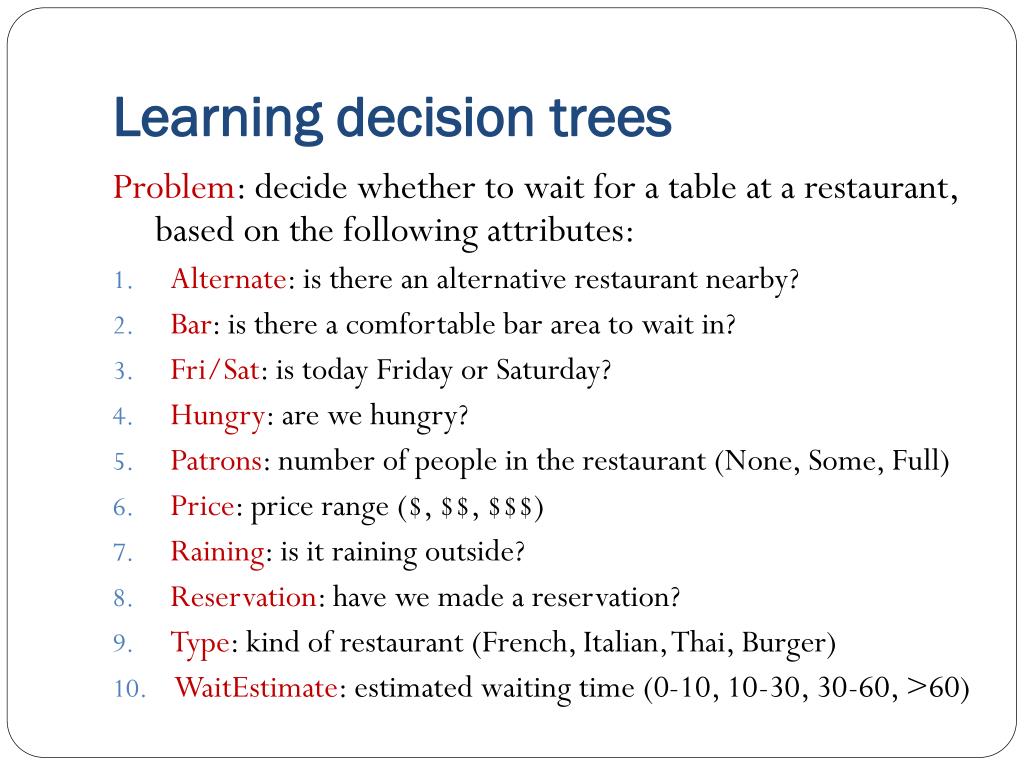 Learning decision trees

Problem: decide whether to wait for a table at a restaurant, based on the following attributes:

1. Alternate: is there an alternative restaurant nearby?
2. Bar: is there a comfortable bar area to wait in?
3. Fri/Sat: is today Friday or Saturday?
4. Hungry: are we hungry?
5. Patrons: number of people in the restaurant (None, Some, Full)
6. Price: price range (\$, \$\$, \$\$\$)
7. Raining: is it raining outside?
8. Reservation: have we made a reservation?
9. Type: kind of restaurant (French, Italian, Thai, Burger)
10. WaitEstimate: estimated waiting time (0-10, 10-30, 30-60, >60)